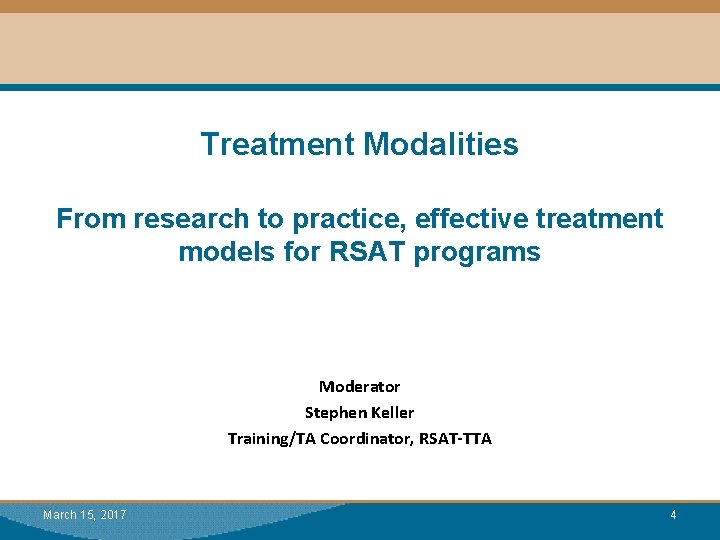 Treatment Modalities

From research to practice, effective treatment models for RSAT programs

Moderator
Stephen Keller
Training/TA Coordinator, RSAT-TTA

March 15, 2017

4